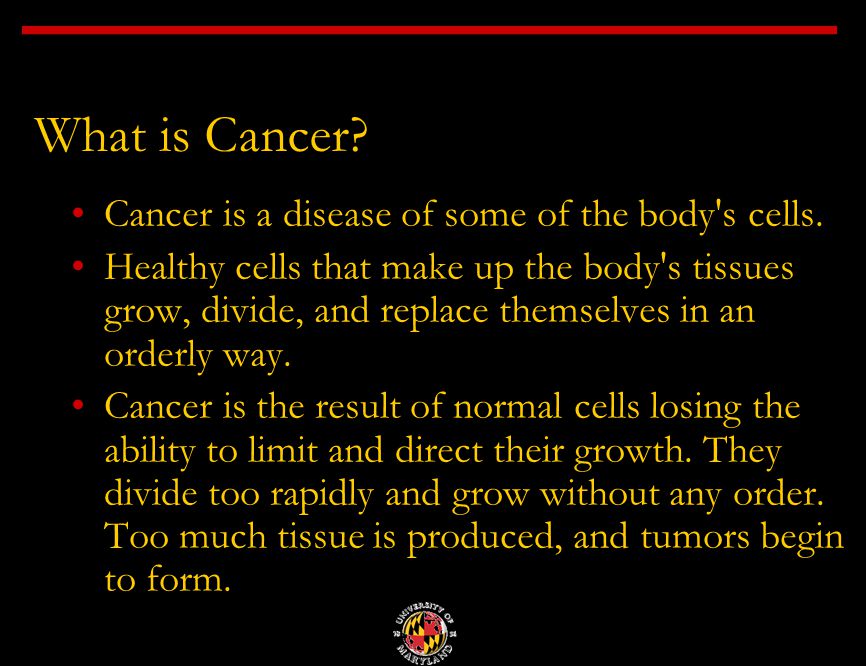 What is Cancer?

• Cancer is a disease of some of the body's cells.

• Healthy cells that make up the body's tissues grow, divide, and replace themselves in an orderly way.

• Cancer is the result of normal cells losing the ability to limit and direct their growth. They divide too rapidly and grow without any order. Too much tissue is produced, and tumors begin to form.

UNIVERSITY OF MARYLAND